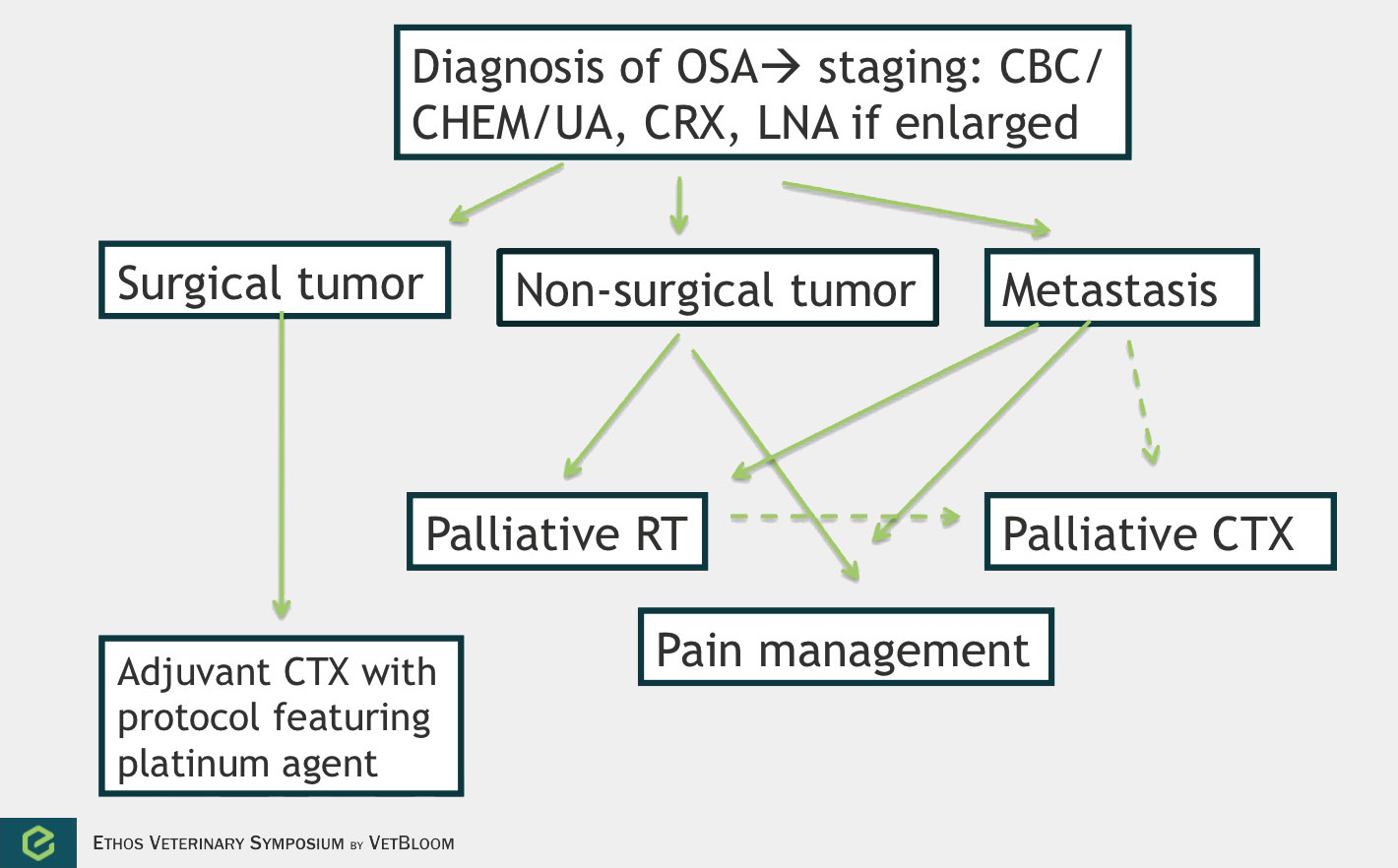 Diagnosis of OSA→ staging: CBC/CHEM/UA, CRX, LNA if enlarged

Surgical tumor

Non-surgical tumor

Metastasis

Palliative RT

Palliative CTX

Pain management

Adjuvant CTX with protocol featuring platinum agent

ETHOS VETERINARY SYMPOSIUM BY VETBLOOM